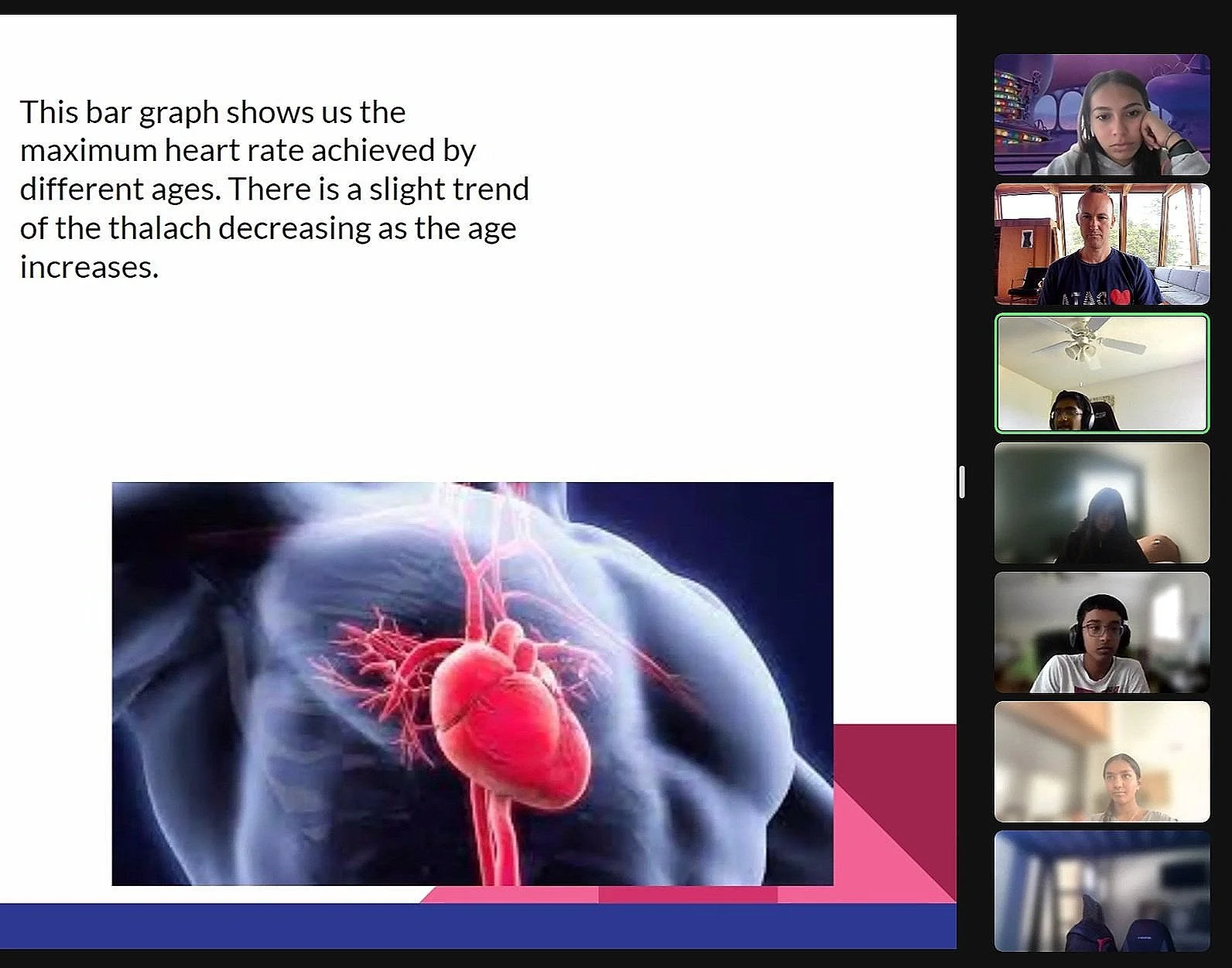 This bar graph shows us the maximum heart rate achieved by different ages. There is a slight trend of the thalach decreasing as the age increases.